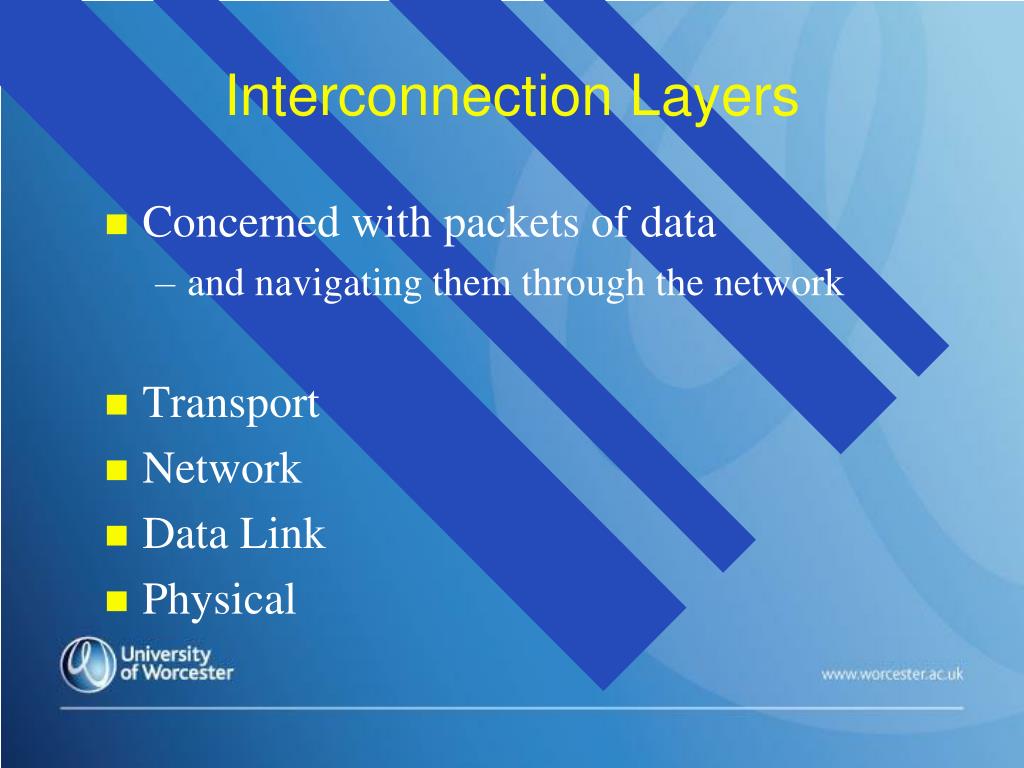 Interconnection Layers

Concerned with packets of data
– and navigating them through the network

Transport
Network
Data Link
Physical

University of Worcester

www.worcester.ac.uk